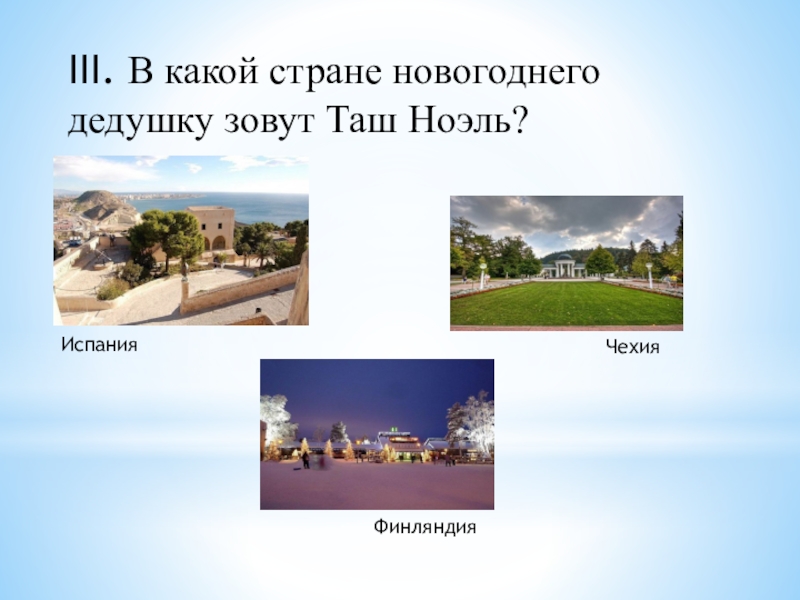 III. В какой стране новогоднего дедушку зовут Таш Ноэль?

Испания

Чехия

Финляндия